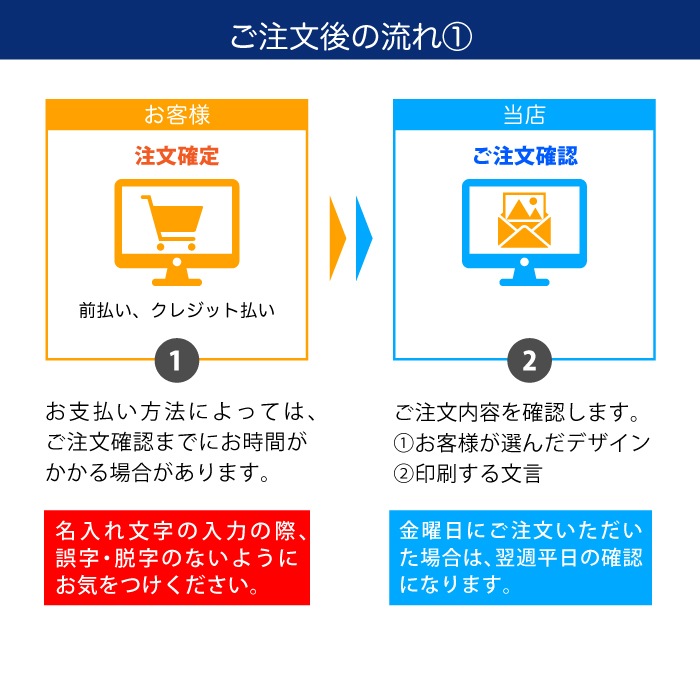 ご注文後の流れ①

お客様

注文確定

前払い、クレジット払い

1

お支払い方法によっては、ご注文確認までにお時間がかかる場合があります。

名入れ文字の入力の際、誤字・脱字のないようにお気をつけください。

当店

ご注文確認

2

ご注文内容を確認します。
①お客様が選んだデザイン
②印刷する文言

金曜日にご注文いただいた場合は、翌週平日の確認になります。